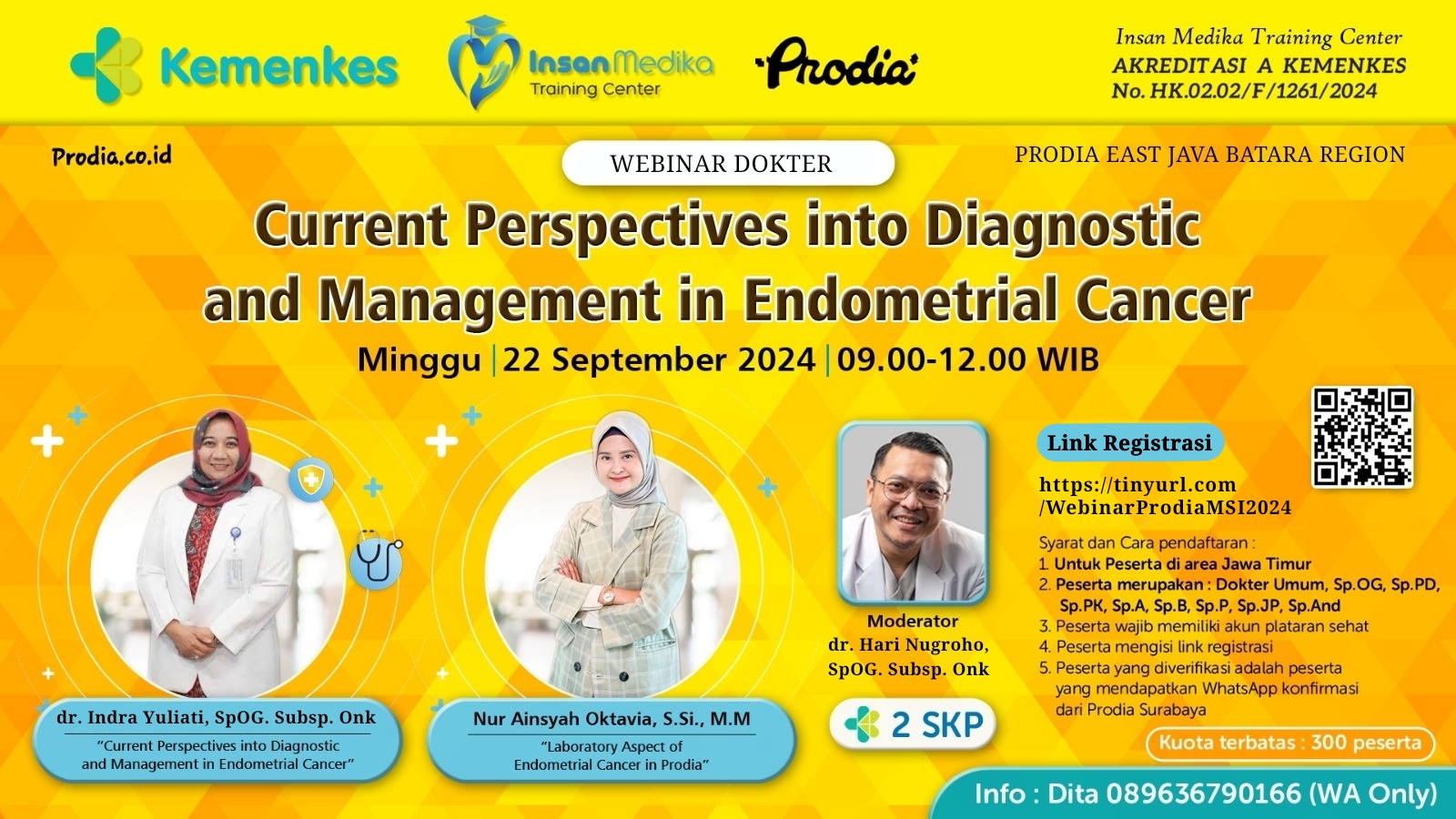 Kemenkes

InsanMedika Training Center

Prodia

Insan Medika Training Center
AKREDITASI A KEMENKES
No. HK.02.02/F/1261/2024

Prodia.co.id

WEBINAR DOKTER

PRODIA EAST JAVA BATARA REGION

Current Perspectives into Diagnostic and Management in Endometrial Cancer

Minggu | 22 September 2024 | 09.00-12.00 WIB

dr. Indra Yuliati, SpOG. Subsp. Onk
"Current Perspectives into Diagnostic and Management in Endometrial Cancer"

Nur Ainsyah Oktavia, S.Si., M.M
"Laboratory Aspect of Endometrial Cancer in Prodia"

Moderator
dr. Hari Nugroho, SpOG. Subsp. Onk

2 SKP

Link Registrasi

https://tinyurl.com/WebinarProdiaMSI2024

Syarat dan Cara pendaftaran :
1. Untuk Peserta di area Jawa Timur
2. Peserta merupakan : Dokter Umum, Sp.OG, Sp.PD, Sp.PK, Sp.A, Sp.B, Sp.P, Sp.JP, Sp.And
3. Peserta wajib memiliki akun plataran sehat
4. Peserta mengisi link registrasi
5. Peserta yang diverifikasi adalah peserta yang mendapatkan WhatsApp konfirmasi dari Prodia Surabaya

Kuota terbatas : 300 peserta

Info : Dita 089636790166 (WA Only)